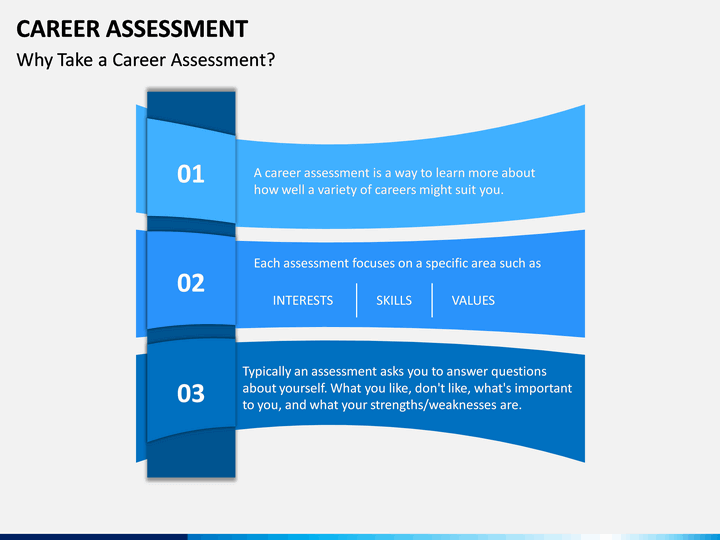 CAREER ASSESSMENT

Why Take a Career Assessment?

01

A career assessment is a way to learn more about how well a variety of careers might suit you.

02

Each assessment focuses on a specific area such as

INTERESTS

SKILLS

VALUES

03

Typically an assessment asks you to answer questions about yourself. What you like, don't like, what's important to you, and what your strengths/weaknesses are.